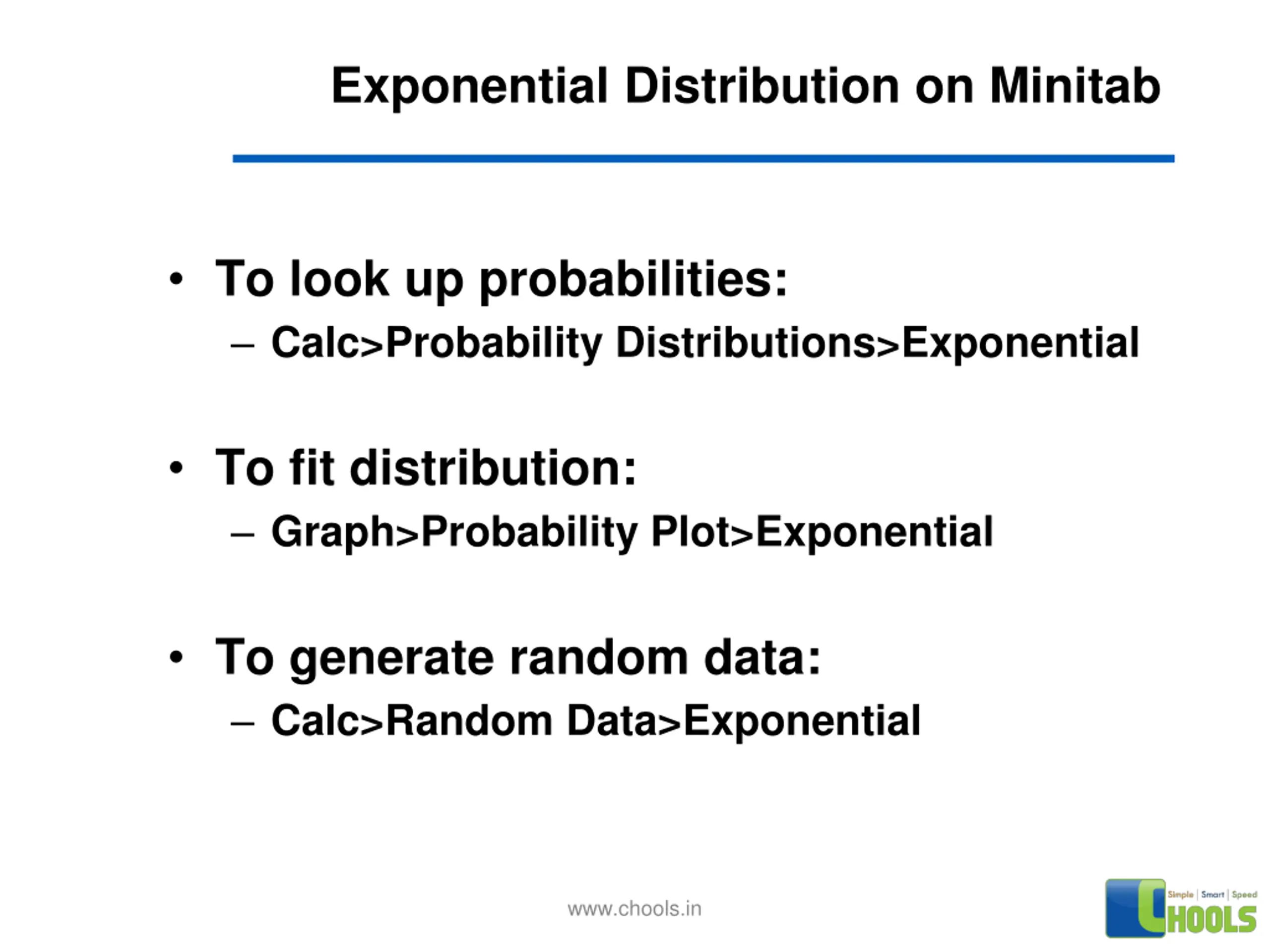 Exponential Distribution on Minitab

• To look up probabilities:
– Calc>Probability Distributions>Exponential

• To fit distribution:
– Graph>Probability Plot>Exponential

• To generate random data:
– Calc>Random Data>Exponential

www.chools.in

Simple | Smart | Speed
CHOOLS